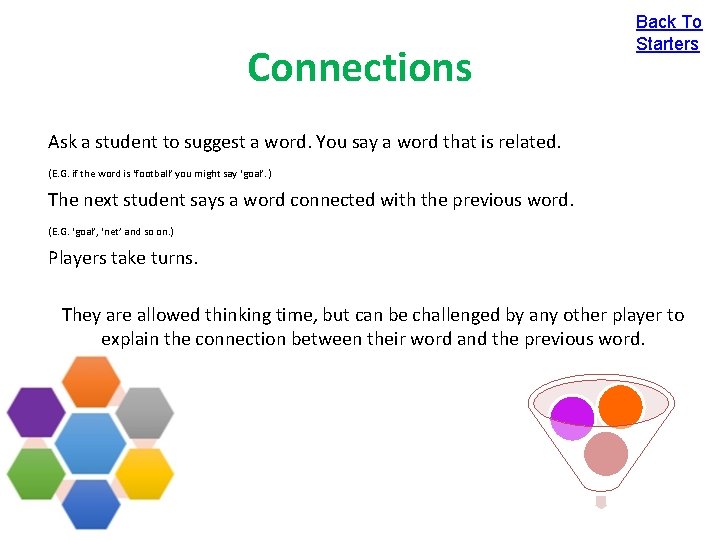 Back To Starters

Connections

Ask a student to suggest a word. You say a word that is related.

(E.G. if the word is 'football' you might say 'goal'.)

The next student says a word connected with the previous word.

(E.G. 'goal', 'net' and so on.)

Players take turns.

They are allowed thinking time, but can be challenged by any other player to explain the connection between their word and the previous word.